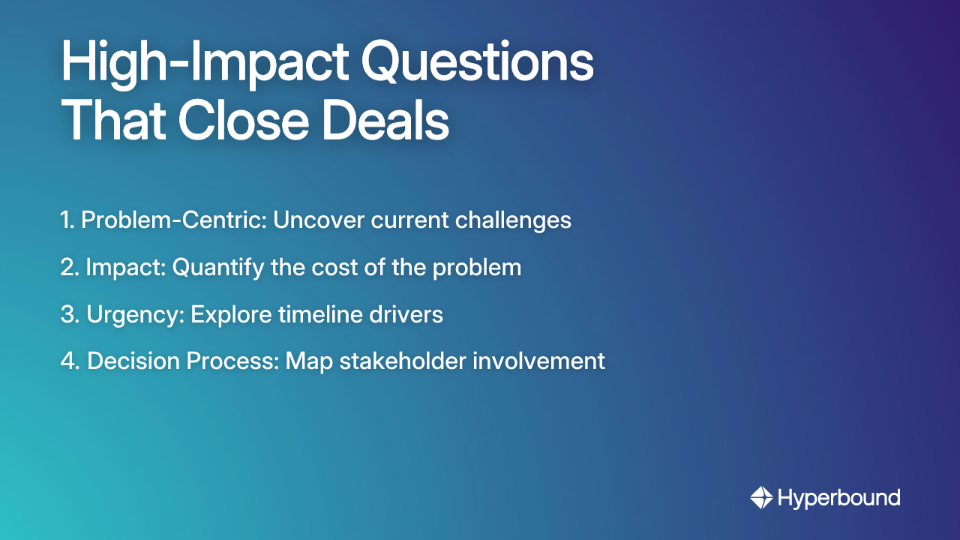 High-Impact Questions That Close Deals

1. Problem-Centric: Uncover current challenges

2. Impact: Quantify the cost of the problem

3. Urgency: Explore timeline drivers

4. Decision Process: Map stakeholder involvement

Hyperbound